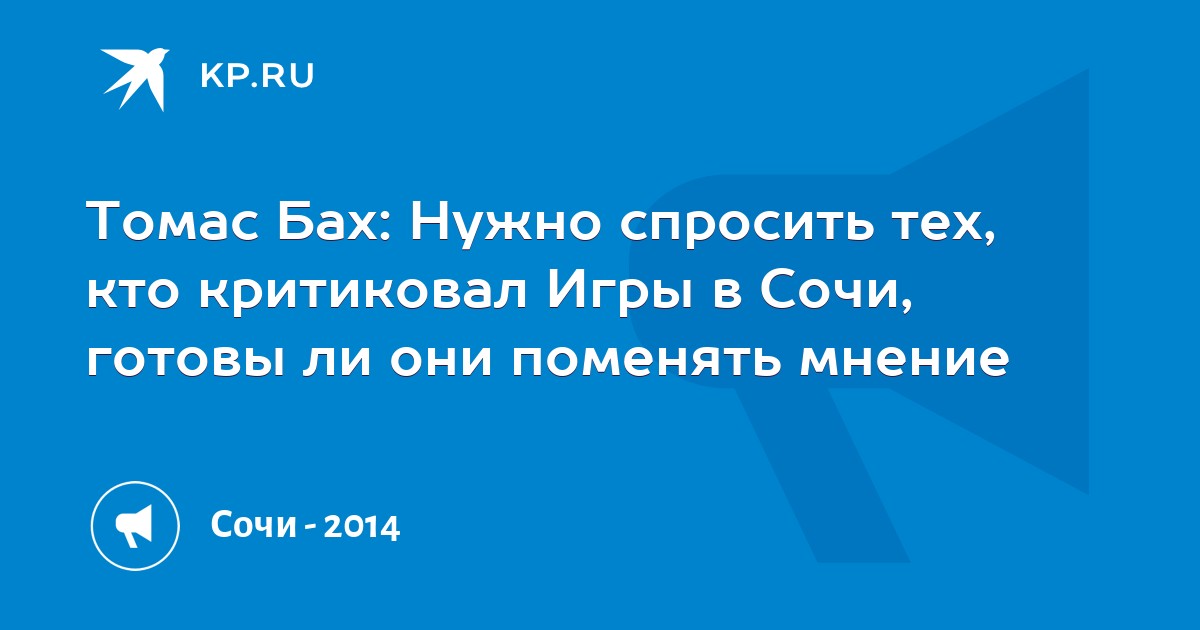 KP.RU

Томас Бах: Нужно спросить тех, кто критиковал Игры в Сочи, готовы ли они поменять мнение

Сочи - 2014